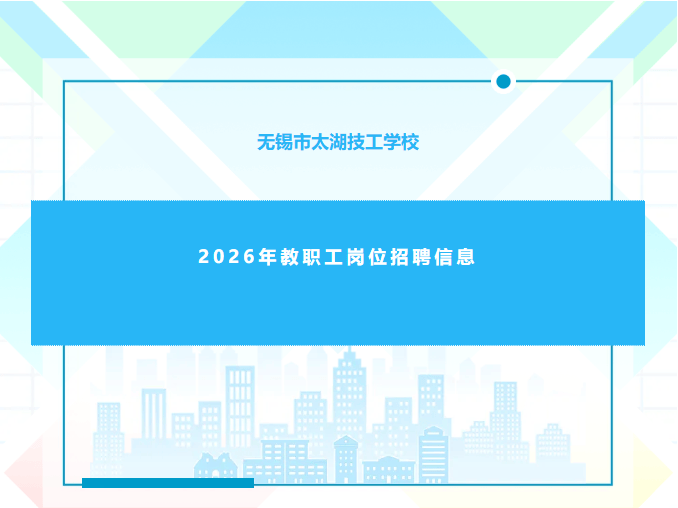 无锡市太湖技工学校

2026年教职工岗位招聘信息